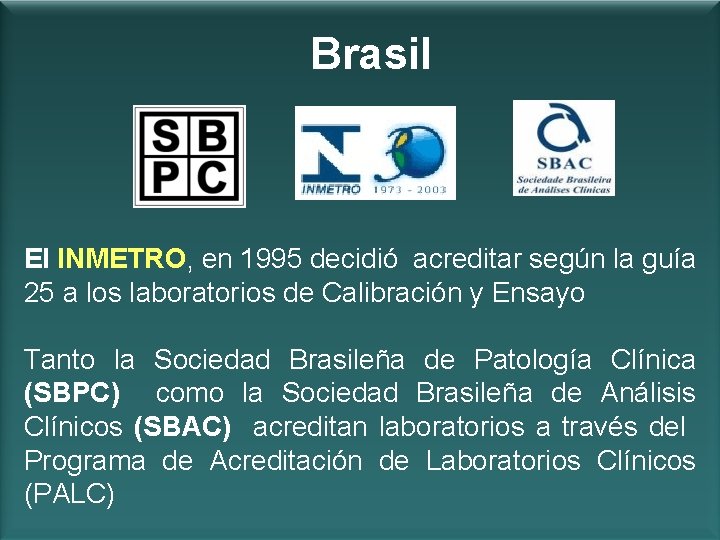 Brasil

S B
P C

INMETRO 1973 - 2003

SBAC
Sociedade Brasileira de Análises Clínicas

El INMETRO, en 1995 decidió acreditar según la guía 25 a los laboratorios de Calibración y Ensayo

Tanto la Sociedad Brasileña de Patología Clínica (SBPC) como la Sociedad Brasileña de Análisis Clínicos (SBAC) acreditan laboratorios a través del Programa de Acreditación de Laboratorios Clínicos (PALC)